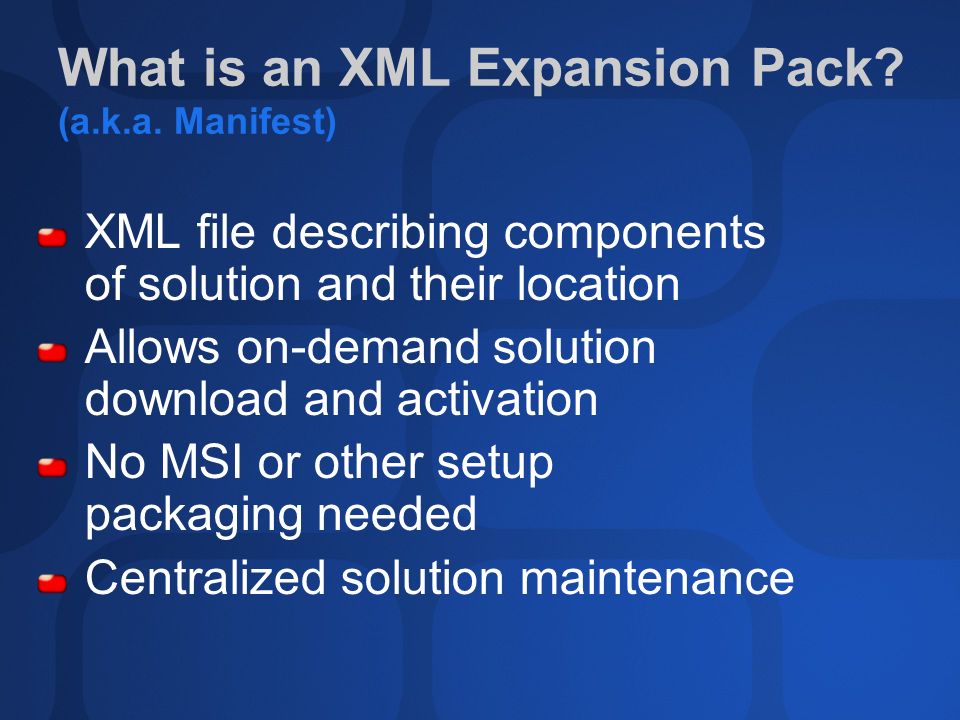 What is an XML Expansion Pack?
(a.k.a. Manifest)

XML file describing components of solution and their location
Allows on-demand solution download and activation
No MSI or other setup packaging needed
Centralized solution maintenance